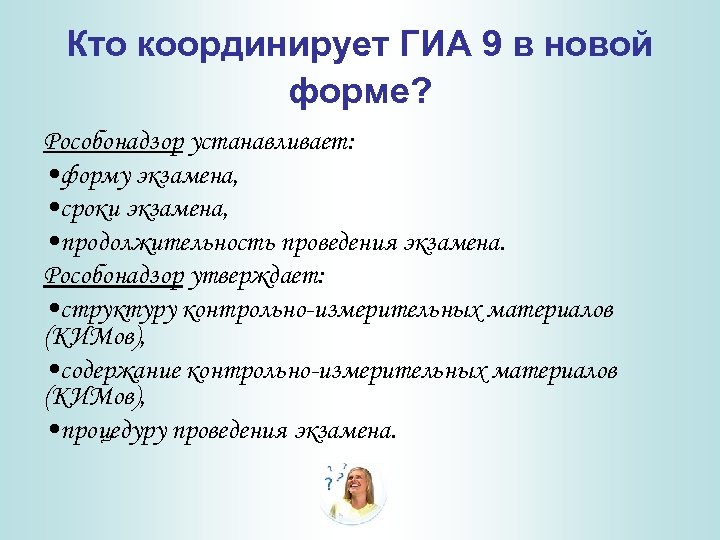 Кто координирует ГИА 9 в новой форме?

Рособонадзор устанавливает:
•форму экзамена,
•сроки экзамена,
•продолжительность проведения экзамена.
Рособонадзор утверждает:
•структуру контрольно-измерительных материалов (КИМов),
•содержание контрольно-измерительных материалов (КИМов),
•процедуру проведения экзамена.

? ? ?